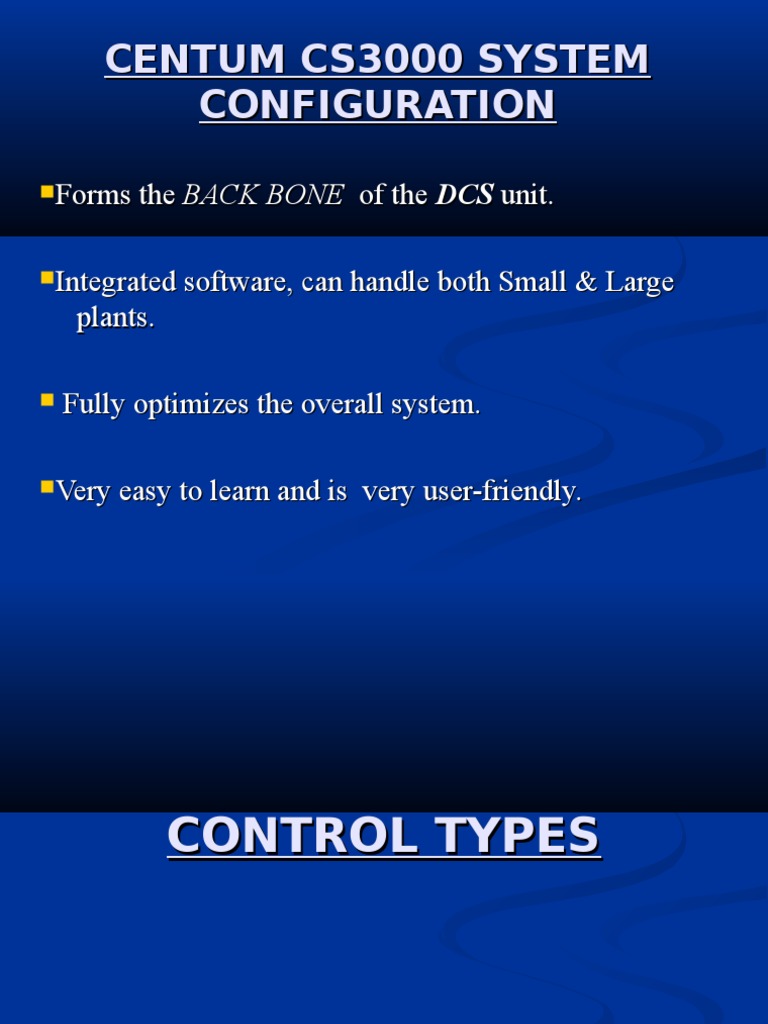 CENTUM CS3000 SYSTEM CONFIGURATION

Forms the BACK BONE of the DCS unit.

Integrated software, can handle both Small & Large plants.

Fully optimizes the overall system.

Very easy to learn and is very user-friendly.

CONTROL TYPES